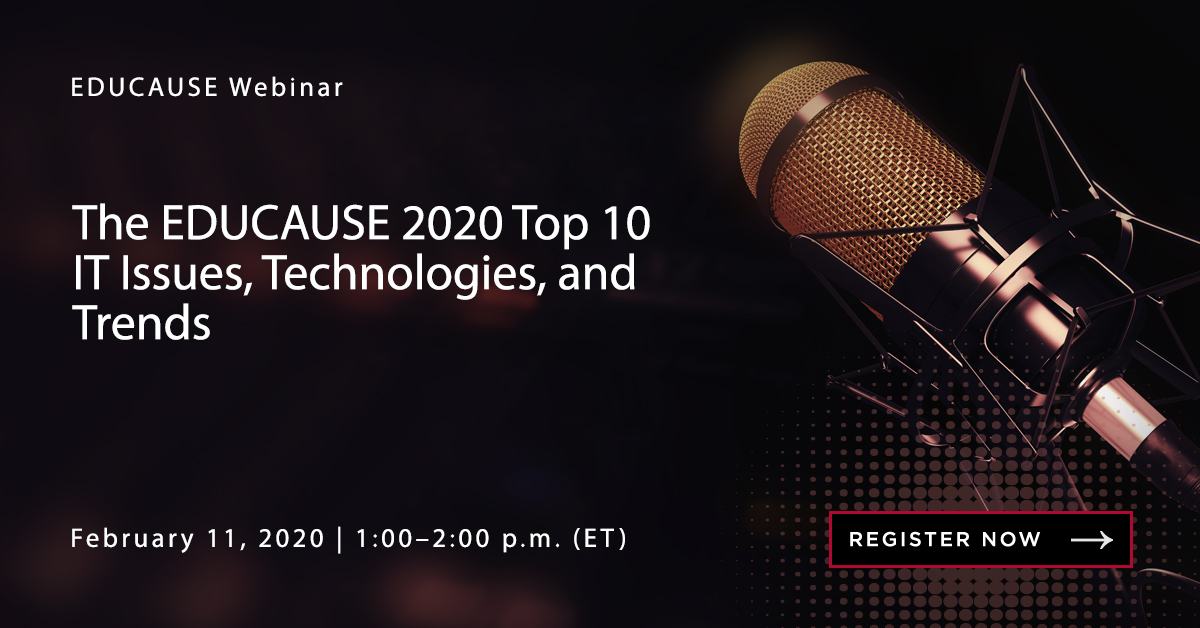 EDUCAUSE Webinar

The EDUCAUSE 2020 Top 10 IT Issues, Technologies, and Trends

February 11, 2020 | 1:00–2:00 p.m. (ET)

REGISTER NOW